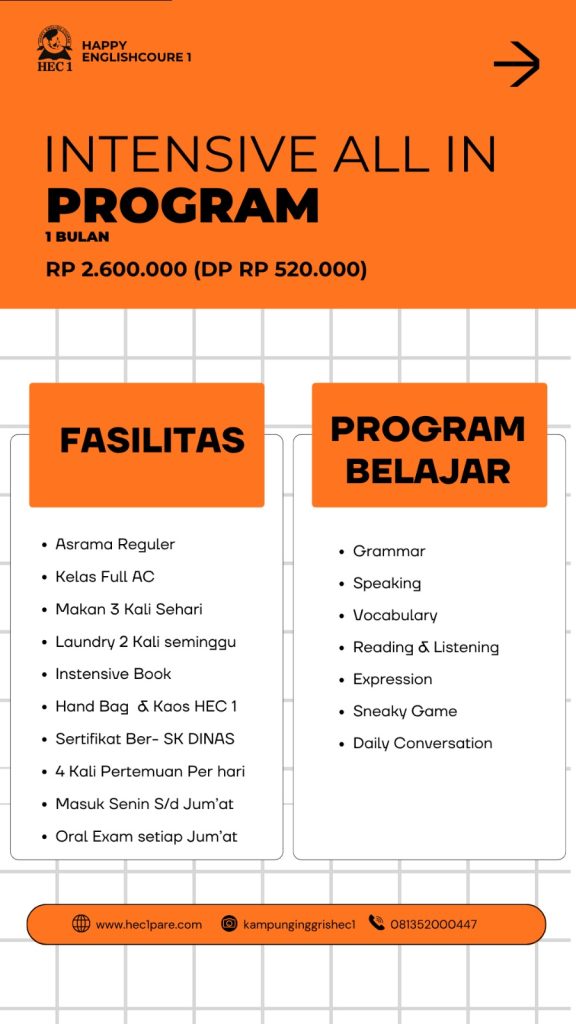 HEC 1

HAPPY ENGLISHCOURE 1

INTENSIVE ALL IN PROGRAM

1 BULAN

RP 2.600.000 (DP RP 520.000)

FASILITAS

- Asrama Reguler
- Kelas Full AC
- Makan 3 Kali Sehari
- Laundry 2 Kali seminggu
- Instensive Book
- Hand Bag & Kaos HEC 1
- Sertifikat Ber- SK DINAS
- 4 Kali Pertemuan Per hari
- Masuk Senin S/d Jum'at
- Oral Exam setiap Jum'at

PROGRAM BELAJAR

- Grammar
- Speaking
- Vocabulary
- Reading & Listening
- Expression
- Sneaky Game
- Daily Conversation

www.hec1pare.com kampunginggrishec1 081352000447